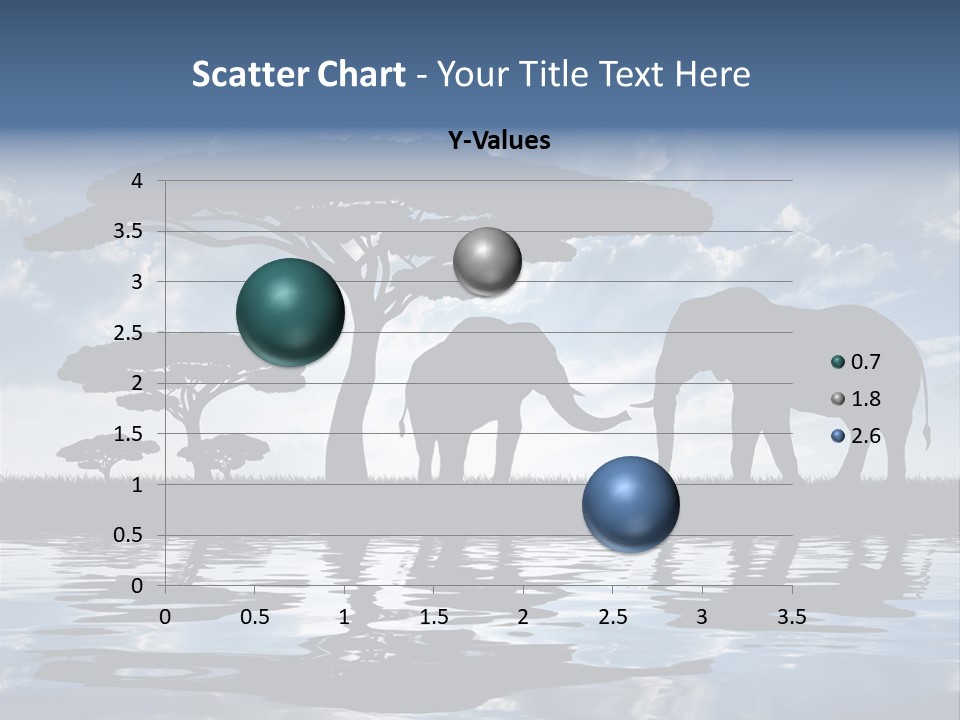 Scatter Chart - Your Title Text Here

Y-Values

4
3.5
3
2.5
2
1.5
1
0.5
0

0 0.5 1 1.5 2 2.5 3 3.5

0.7
1.8
2.6